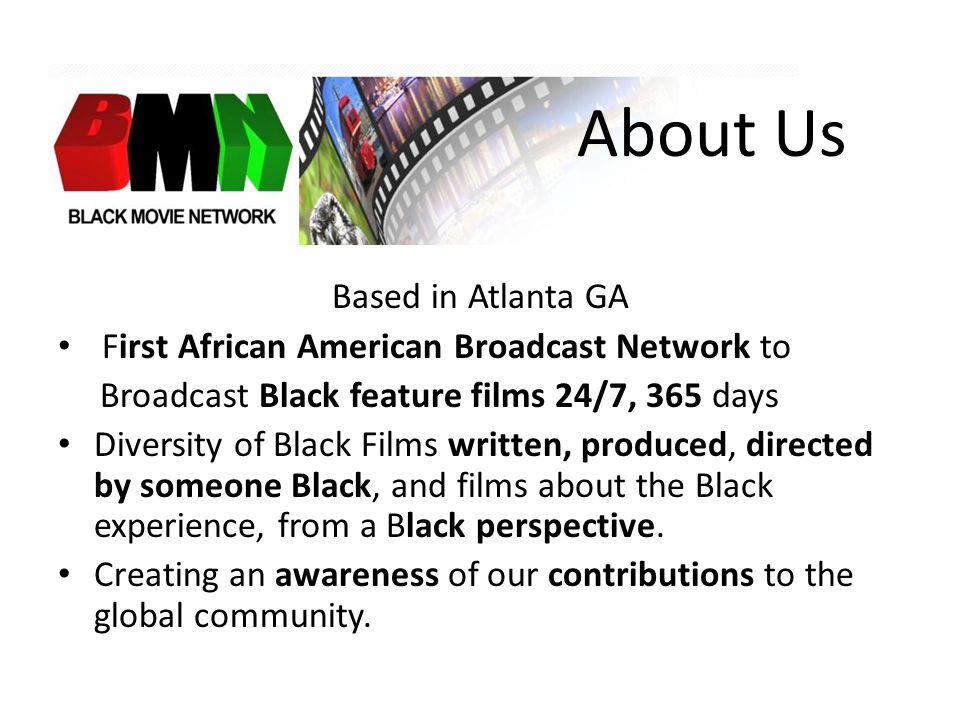 BMN
BLACK MOVIE NETWORK

About Us

Based in Atlanta GA

• First African American Broadcast Network to Broadcast Black feature films 24/7, 365 days
• Diversity of Black Films written, produced, directed by someone Black, and films about the Black experience, from a Black perspective.
• Creating an awareness of our contributions to the global community.